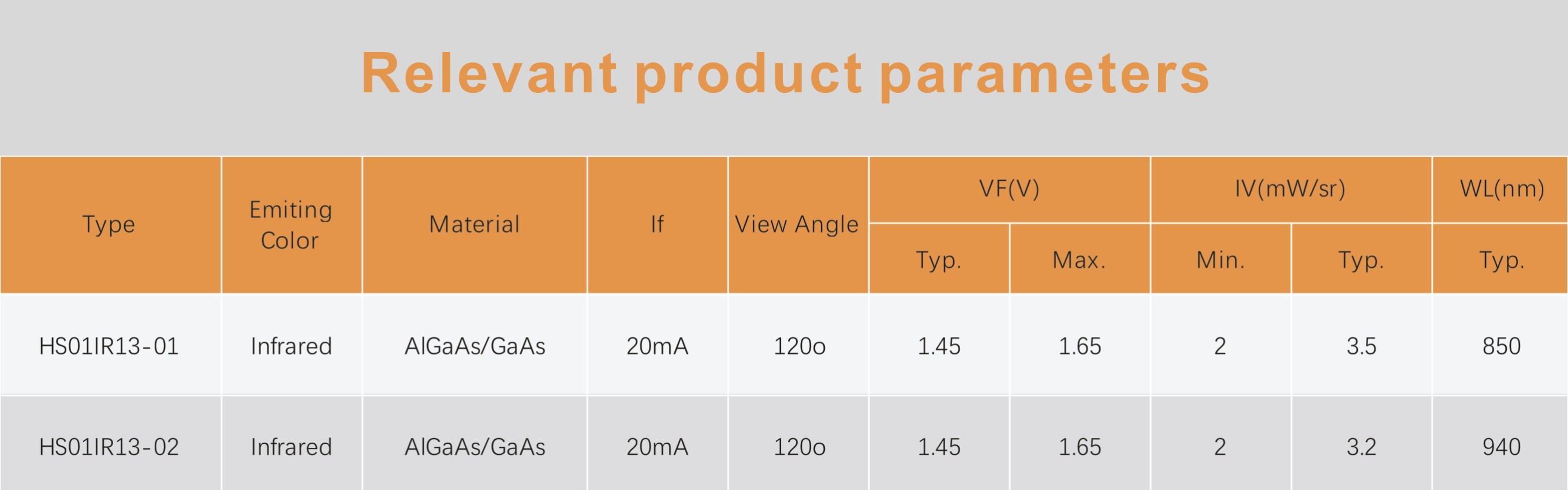 Relevant product parameters

| Type | Emiting Color | Material | If | View Angle | VF(V) Typ. | VF(V) Max. | IV(mW/sr) Min. | IV(mW/sr) Typ. | WL(nm) Typ. |
|---|---|---|---|---|---|---|---|---|---|
| HS01IR13-01 | Infrared | AlGaAs/GaAs | 20mA | 120o | 1.45 | 1.65 | 2 | 3.5 | 850 |
| HS01IR13-02 | Infrared | AlGaAs/GaAs | 20mA | 120o | 1.45 | 1.65 | 2 | 3.2 | 940 |